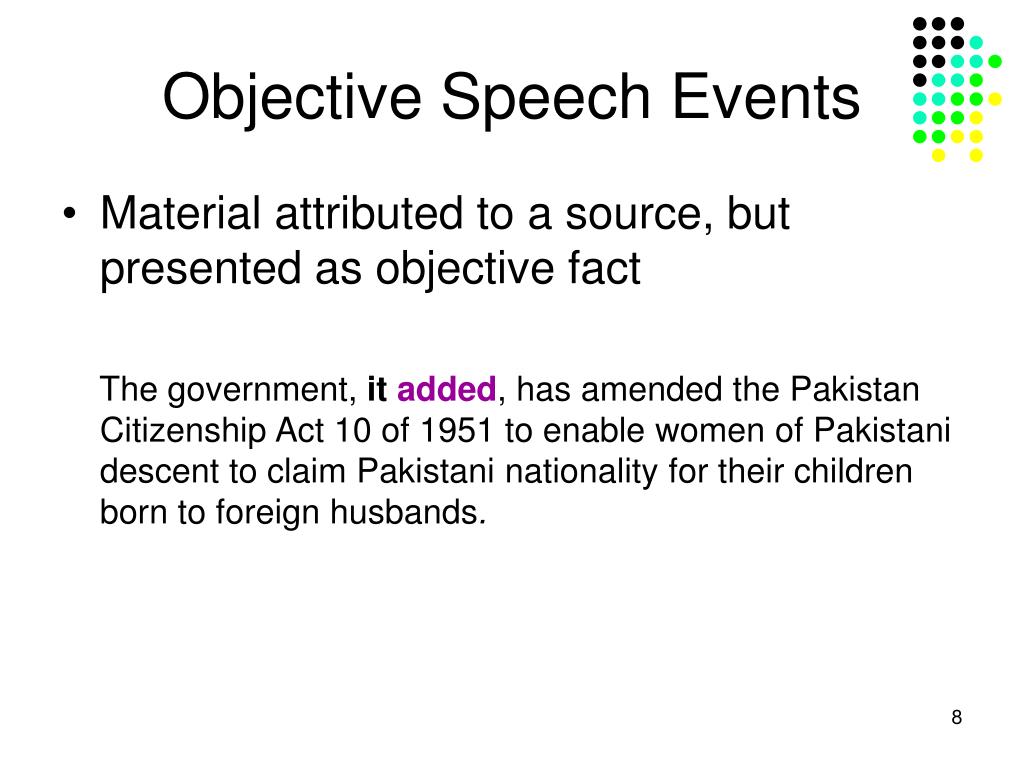 Objective Speech Events

• Material attributed to a source, but presented as objective fact

The government, it added, has amended the Pakistan Citizenship Act 10 of 1951 to enable women of Pakistani descent to claim Pakistani nationality for their children born to foreign husbands.

8